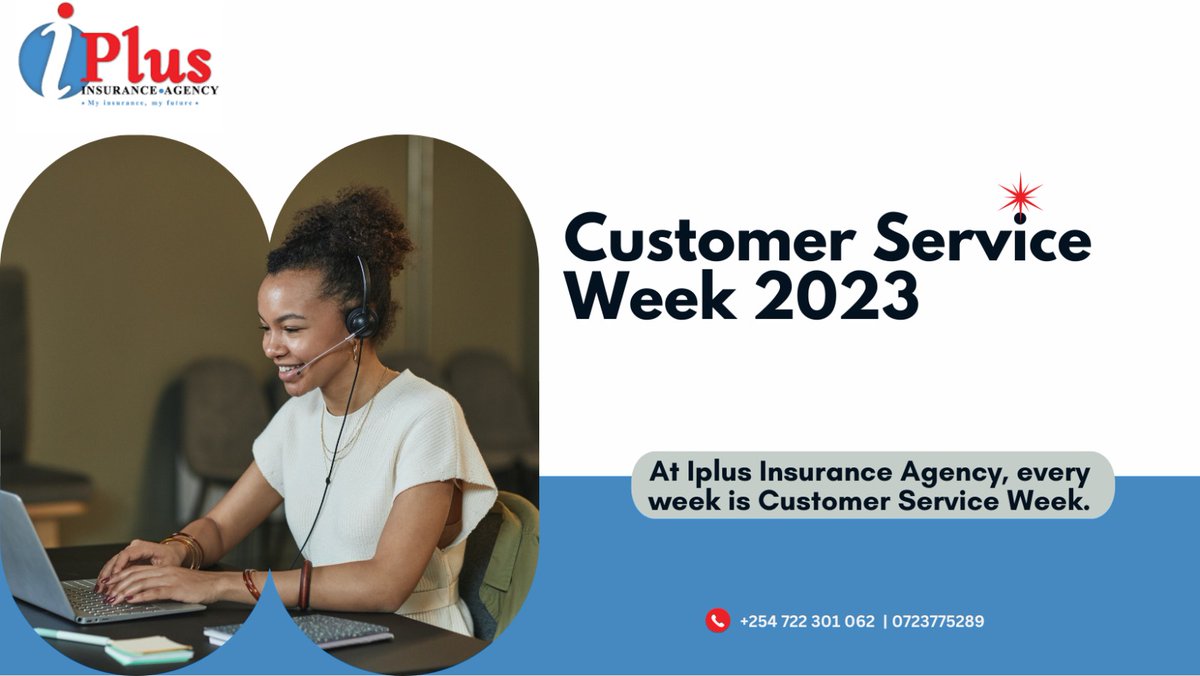 iPlus
INSURANCE•AGENCY
• My insurance, my future •

Customer Service Week 2023

At Iplus Insurance Agency, every week is Customer Service Week.

+254 722 301 062 | 0723775289